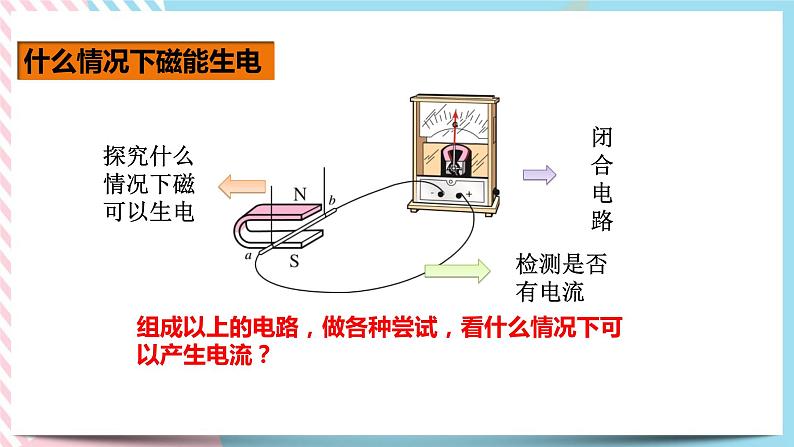 什么情况下磁能生电

探究什么情况下磁可以生电

N
b
a
S

G
- +

闭合电路

检测是否有电流

组成以上的电路，做各种尝试，看什么情况下可以产生电流？